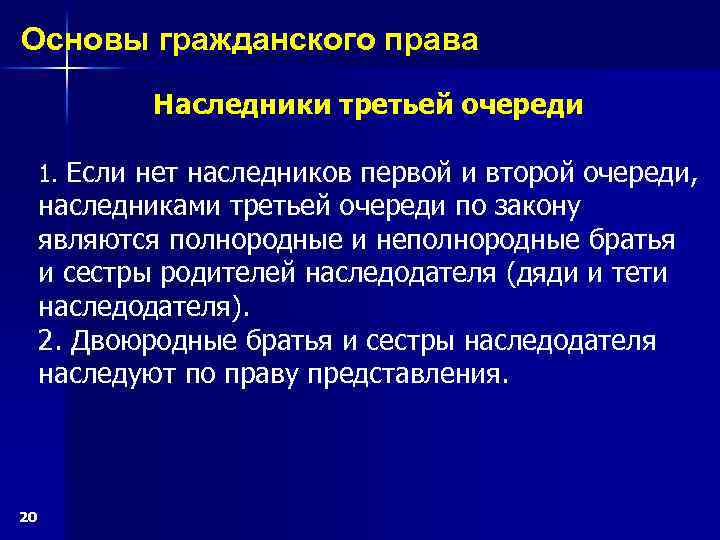 Основы гражданского права

Наследники третьей очереди

1. Если нет наследников первой и второй очереди, наследниками третьей очереди по закону являются полнородные и неполнородные братья и сестры родителей наследодателя (дяди и тети наследодателя).
2. Двоюродные братья и сестры наследодателя наследуют по праву представления.

20